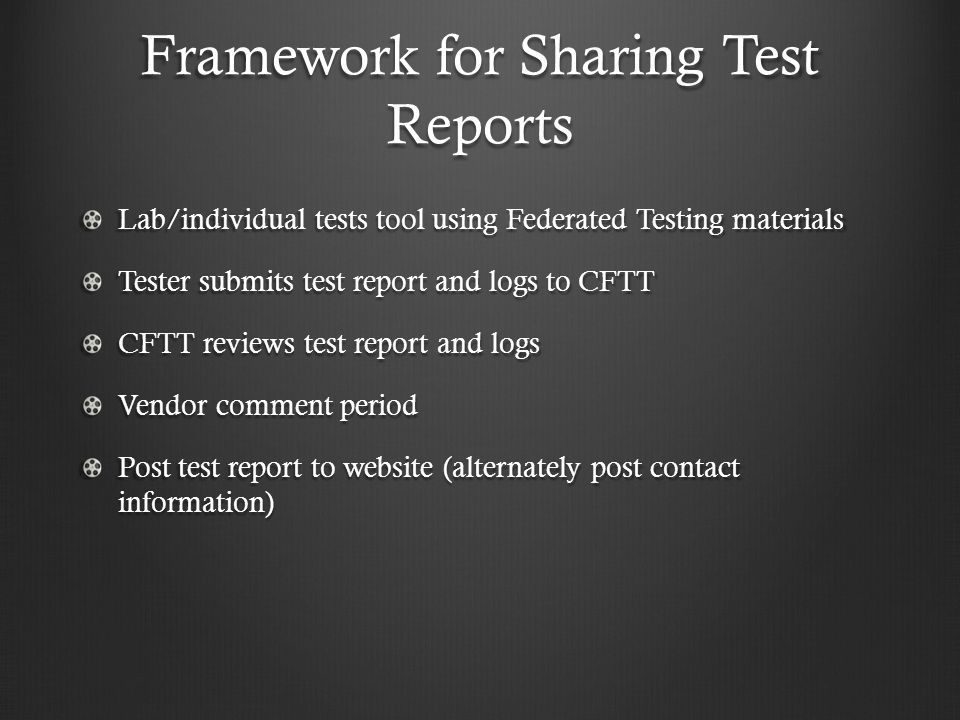 Framework for Sharing Test Reports

Lab/individual tests tool using Federated Testing materials

Tester submits test report and logs to CFTT

CFTT reviews test report and logs

Vendor comment period

Post test report to website (alternately post contact information)